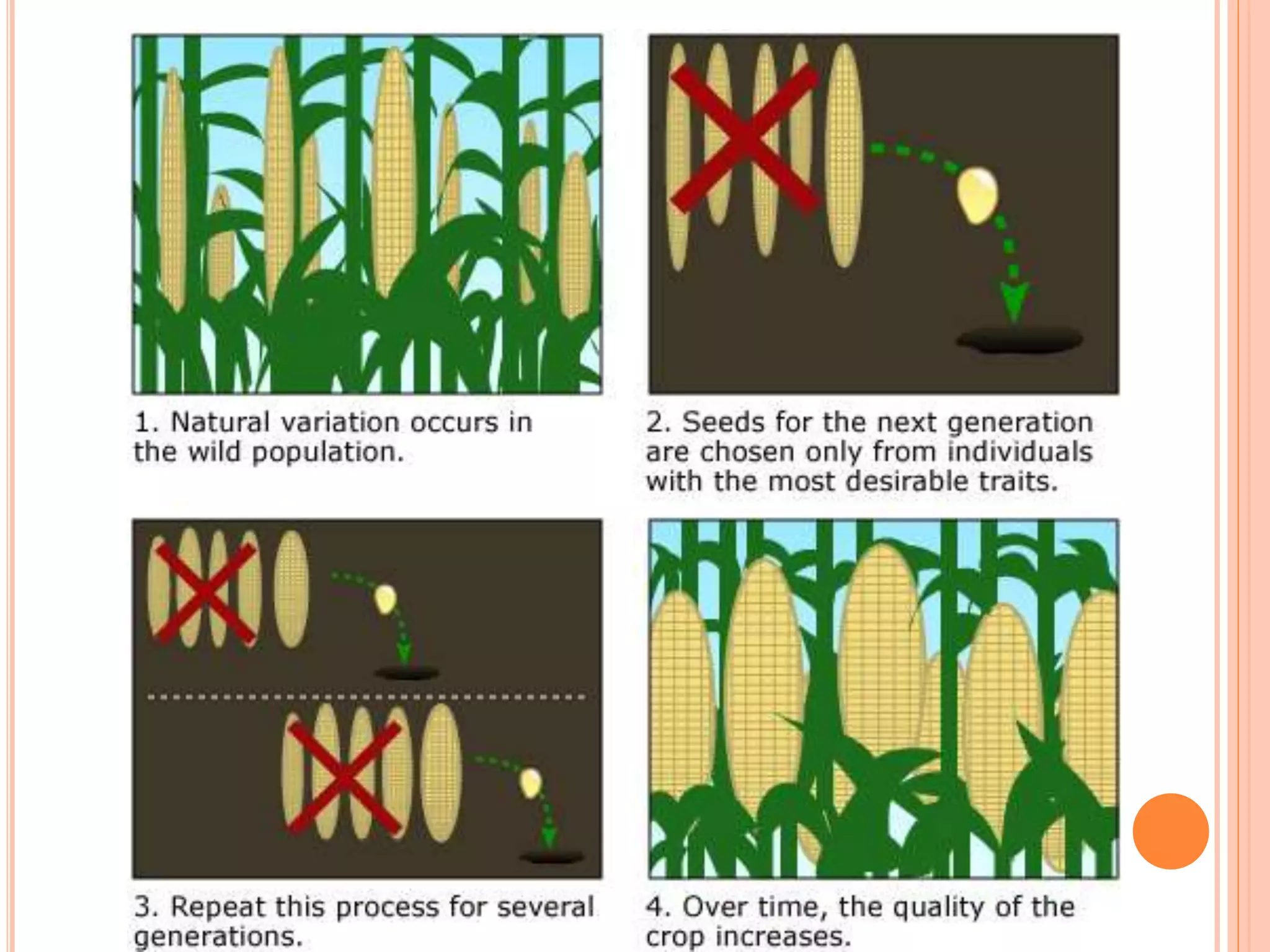 1. Natural variation occurs in the wild population.

2. Seeds for the next generation are chosen only from individuals with the most desirable traits.

3. Repeat this process for several generations.

4. Over time, the quality of the crop increases.